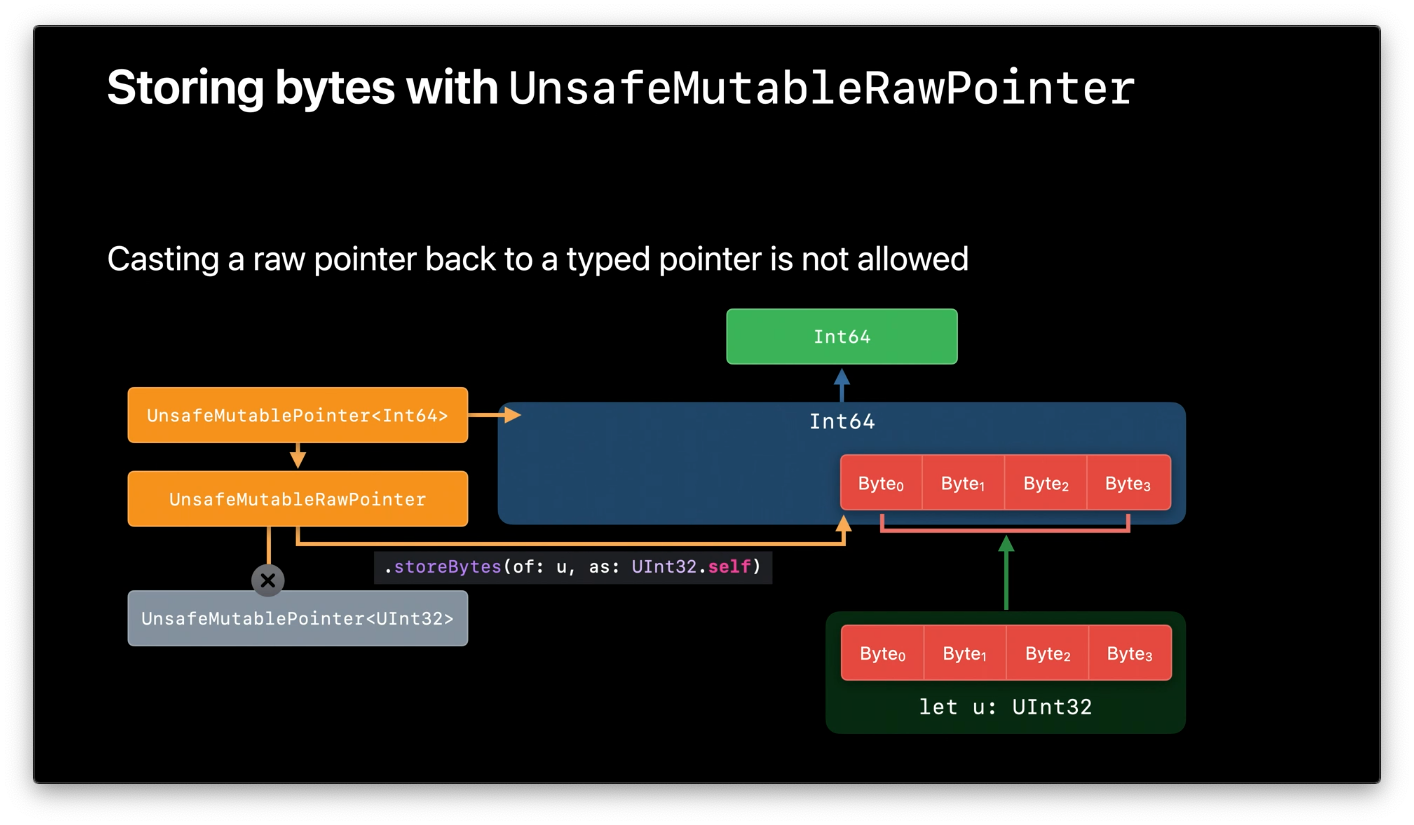 Storing bytes with UnsafeMutableRawPointer

Casting a raw pointer back to a typed pointer is not allowed

Int64

UnsafeMutablePointer<Int64>

Int64

UnsafeMutableRawPointer

Byte$_0$ Byte$_1$ Byte$_2$ Byte$_3$

.storeBytes(of: u, as: UInt32.self)

UnsafeMutablePointer<UInt32>

Byte$_0$ Byte$_1$ Byte$_2$ Byte$_3$

let u: UInt32